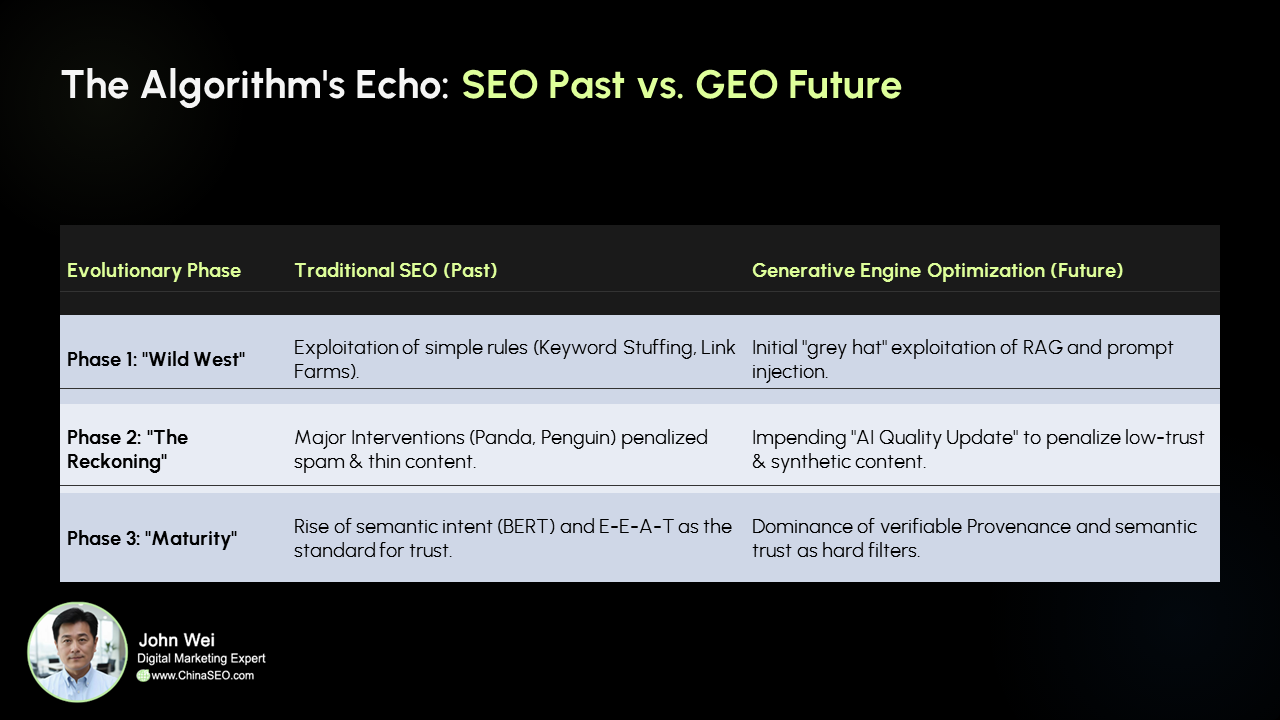 The Algorithm's Echo: SEO Past vs. GEO Future

| Evolutionary Phase | Traditional SEO (Past) | Generative Engine Optimization (Future) |
|---|---|---|
| Phase 1: "Wild West" | Exploitation of simple rules (Keyword Stuffing, Link Farms). | Initial "grey hat" exploitation of RAG and prompt injection. |
| Phase 2: "The Reckoning" | Major Interventions (Panda, Penguin) penalized spam & thin content. | Impending "AI Quality Update" to penalize low-trust & synthetic content. |
| Phase 3: "Maturity" | Rise of semantic intent (BERT) and E-E-A-T as the standard for trust. | Dominance of verifiable Provenance and semantic trust as hard filters. |

John Wei
Digital Marketing Expert
www.ChinaSEO.com